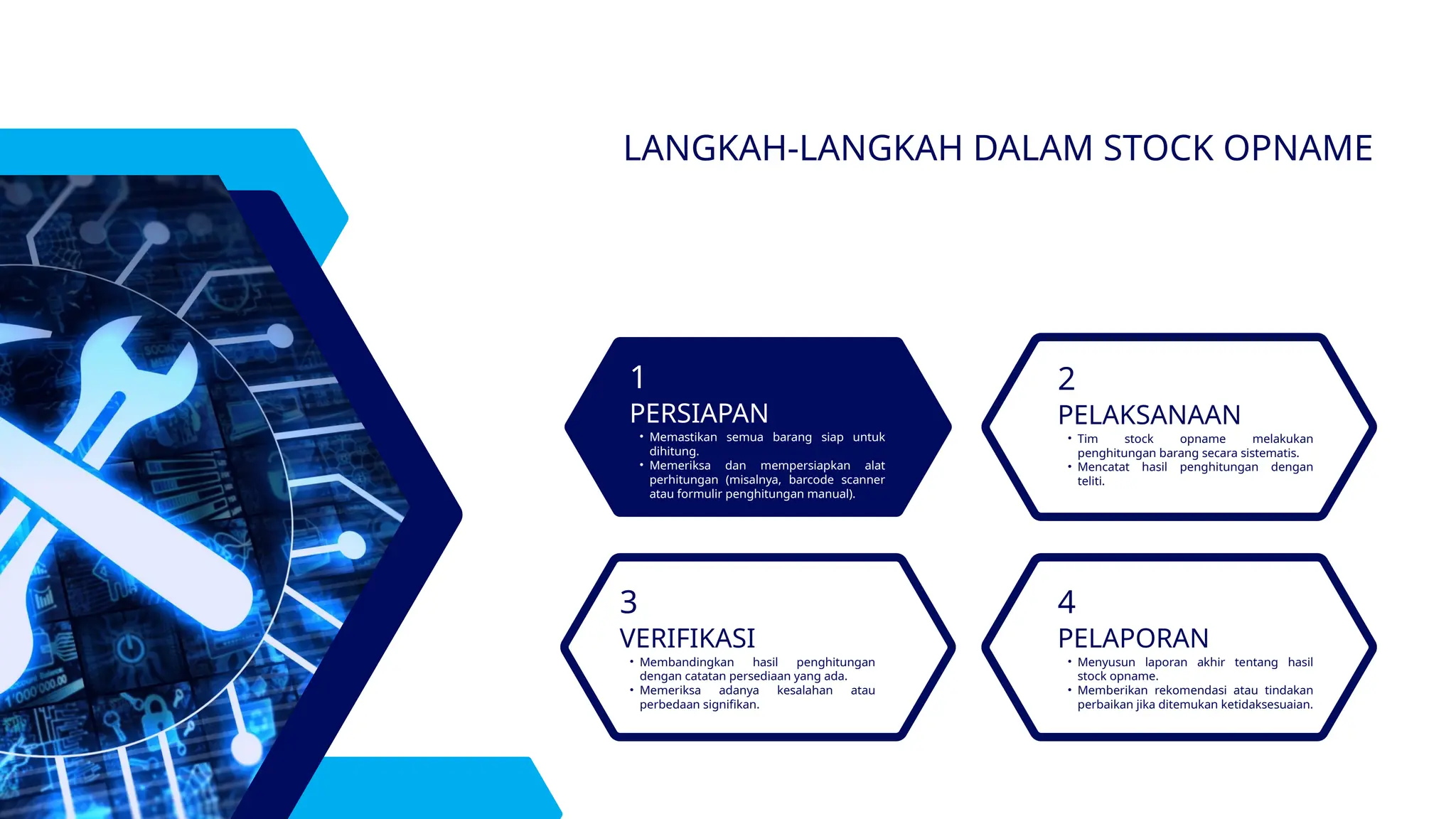 LANGKAH-LANGKAH DALAM STOCK OPNAME

1
PERSIAPAN
• Memastikan semua barang siap untuk dihitung.
• Memeriksa dan mempersiapkan alat perhitungan (misalnya, barcode scanner atau formulir penghitungan manual).

2
PELAKSANAAN
• Tim stock opname melakukan penghitungan barang secara sistematis.
• Mencatat hasil penghitungan dengan teliti.

3
VERIFIKASI
• Membandingkan hasil penghitungan dengan catatan persediaan yang ada.
• Memeriksa adanya kesalahan atau perbedaan signifikan.

4
PELAPORAN
• Menyusun laporan akhir tentang hasil stock opname.
• Memberikan rekomendasi atau tindakan perbaikan jika ditemukan ketidaksesuaian.